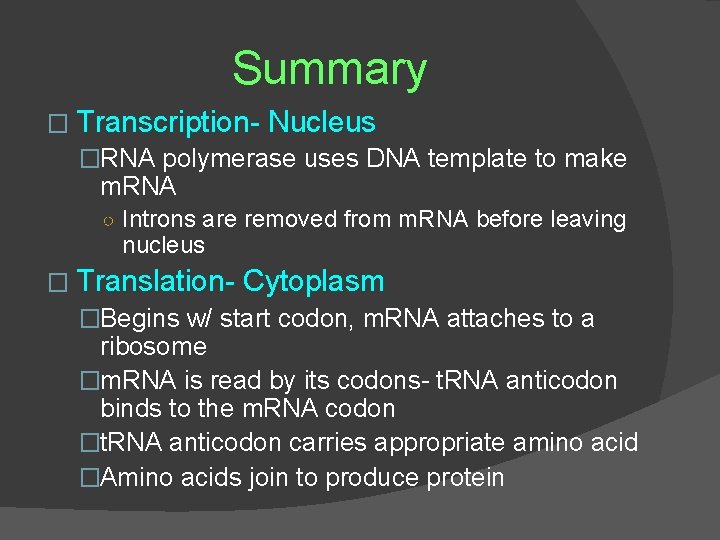 Summary

□ Transcription- Nucleus

□RNA polymerase uses DNA template to make mRNA

○ Introns are removed from mRNA before leaving nucleus

□ Translation- Cytoplasm

□Begins w/ start codon, mRNA attaches to a ribosome

□mRNA is read by its codons- tRNA anticodon binds to the mRNA codon

□tRNA anticodon carries appropriate amino acid

□Amino acids join to produce protein